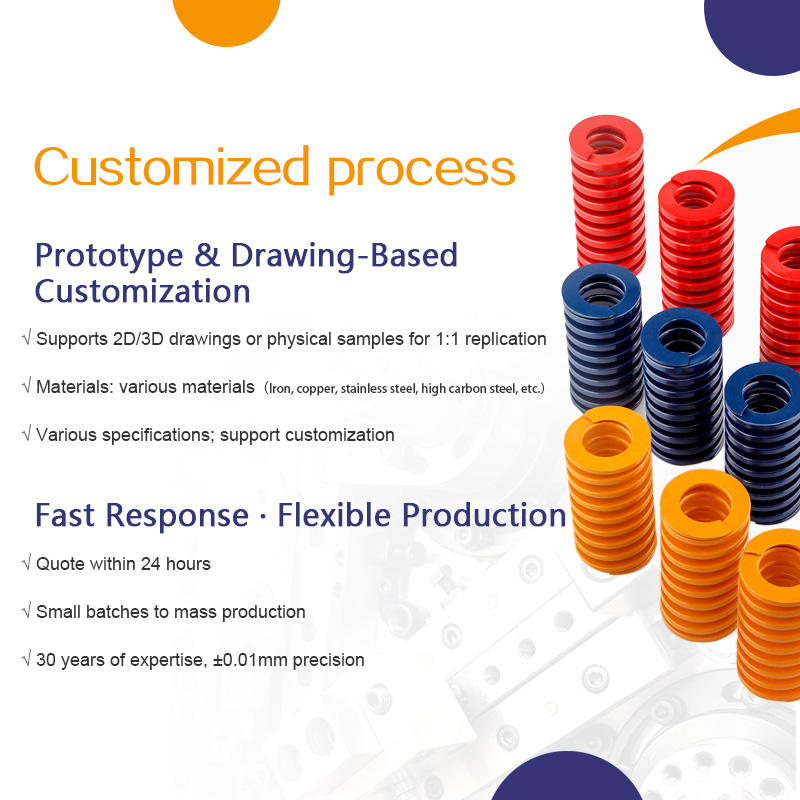 Customized process

Prototype & Drawing-Based Customization

√ Supports 2D/3D drawings or physical samples for 1:1 replication

√ Materials: various materials (Iron, copper, stainless steel, high carbon steel, etc.)

√ Various specifications; support customization

Fast Response · Flexible Production

√ Quote within 24 hours

√ Small batches to mass production

√ 30 years of expertise, ±0.01mm precision